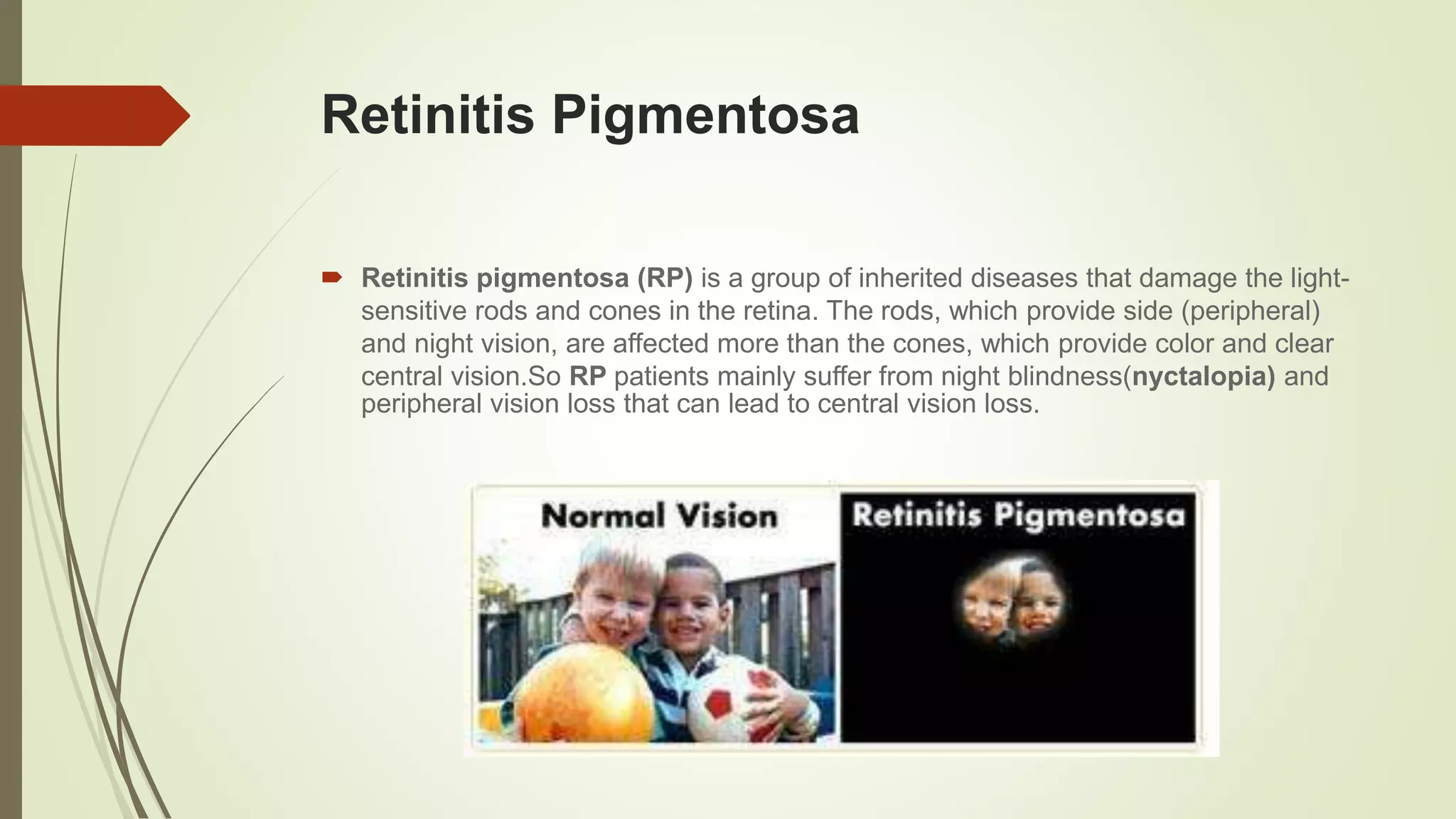 Retinitis Pigmentosa

Retinitis pigmentosa (RP) is a group of inherited diseases that damage the light-sensitive rods and cones in the retina. The rods, which provide side (peripheral) and night vision, are affected more than the cones, which provide color and clear central vision.So RP patients mainly suffer from night blindness(nyctalopia) and peripheral vision loss that can lead to central vision loss.

Normal Vision

Retinitis Pigmentosa